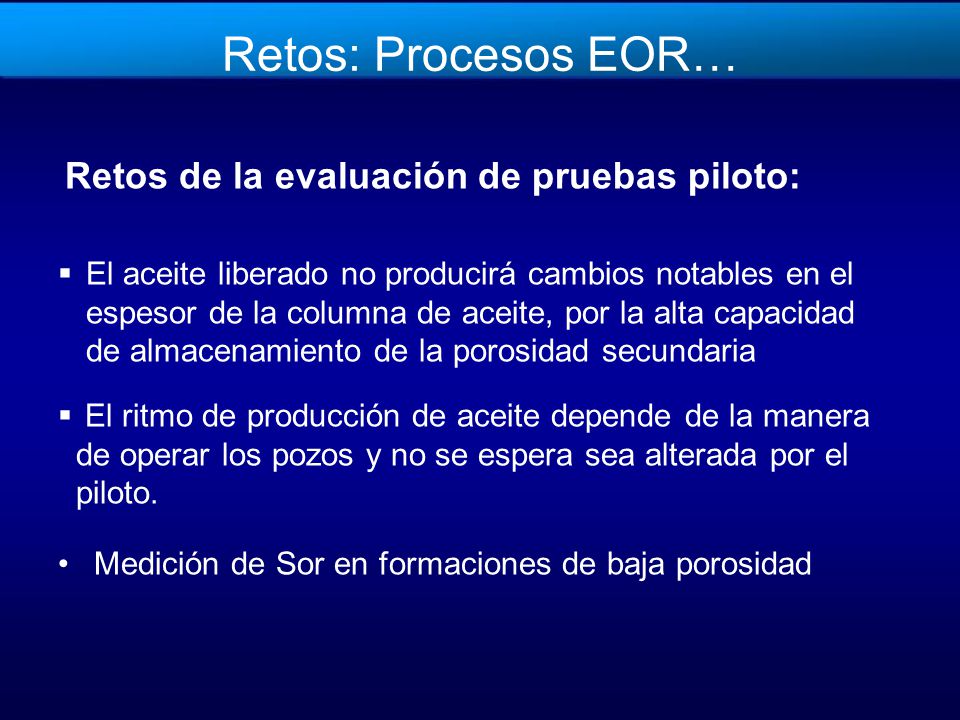 Retos: Procesos EOR…

Retos de la evaluación de pruebas piloto:

▪ El aceite liberado no producirá cambios notables en el espesor de la columna de aceite, por la alta capacidad de almacenamiento de la porosidad secundaria

▪ El ritmo de producción de aceite depende de la manera de operar los pozos y no se espera sea alterada por el piloto.

• Medición de Sor en formaciones de baja porosidad